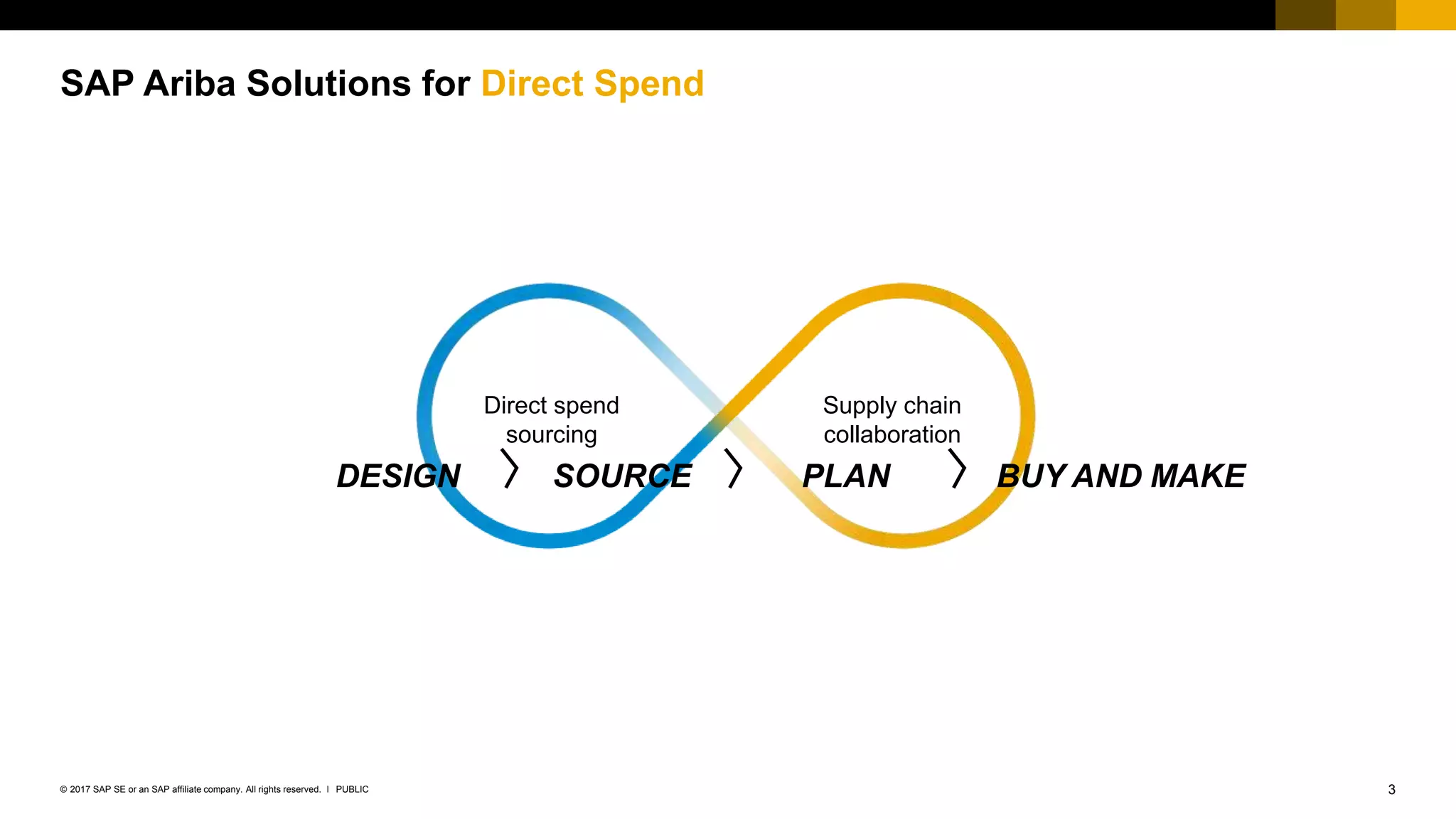 SAP Ariba Solutions for Direct Spend

Direct spend sourcing

Supply chain collaboration

DESIGN 〉 SOURCE 〉 PLAN 〉 BUY AND MAKE

© 2017 SAP SE or an SAP affiliate company. All rights reserved. I PUBLIC

3